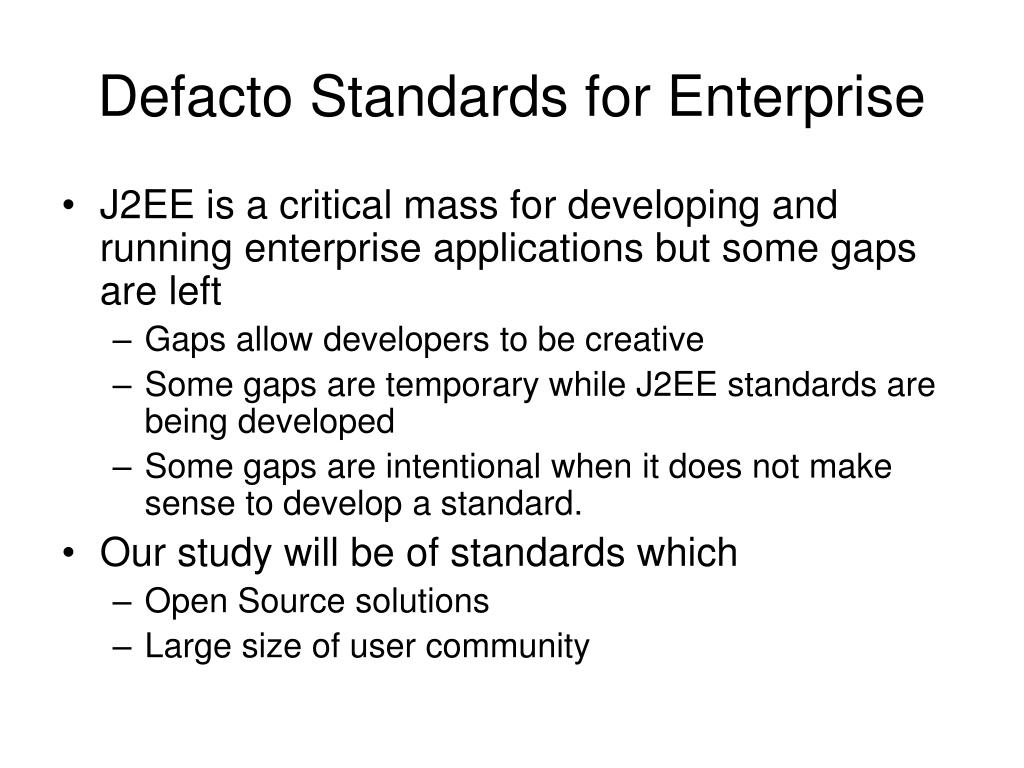 Defacto Standards for Enterprise

• J2EE is a critical mass for developing and running enterprise applications but some gaps are left
– Gaps allow developers to be creative
– Some gaps are temporary while J2EE standards are being developed
– Some gaps are intentional when it does not make sense to develop a standard.
• Our study will be of standards which
– Open Source solutions
– Large size of user community